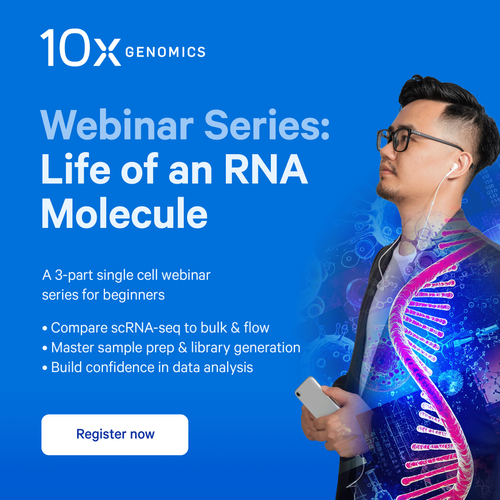 10x GENOMICS

Webinar Series: Life of an RNA Molecule

A 3-part single cell webinar series for beginners

• Compare scRNA-seq to bulk & flow
• Master sample prep & library generation
• Build confidence in data analysis

Register now